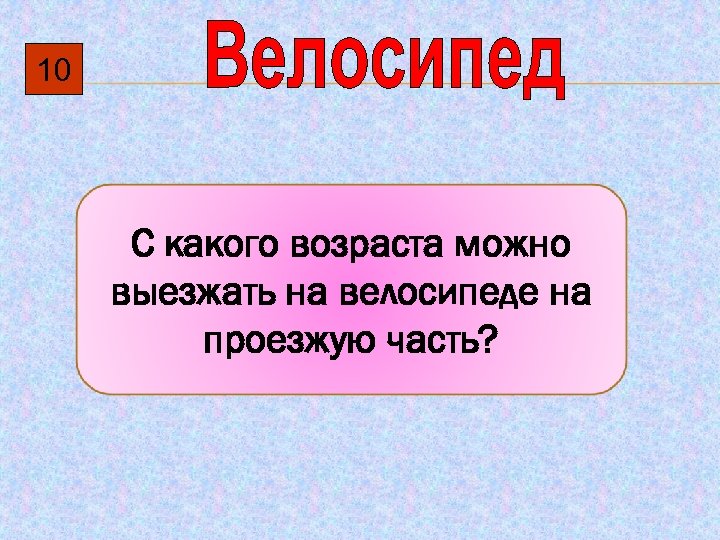 10

Велосипед

С какого возраста можно выезжать на велосипеде на проезжую часть?